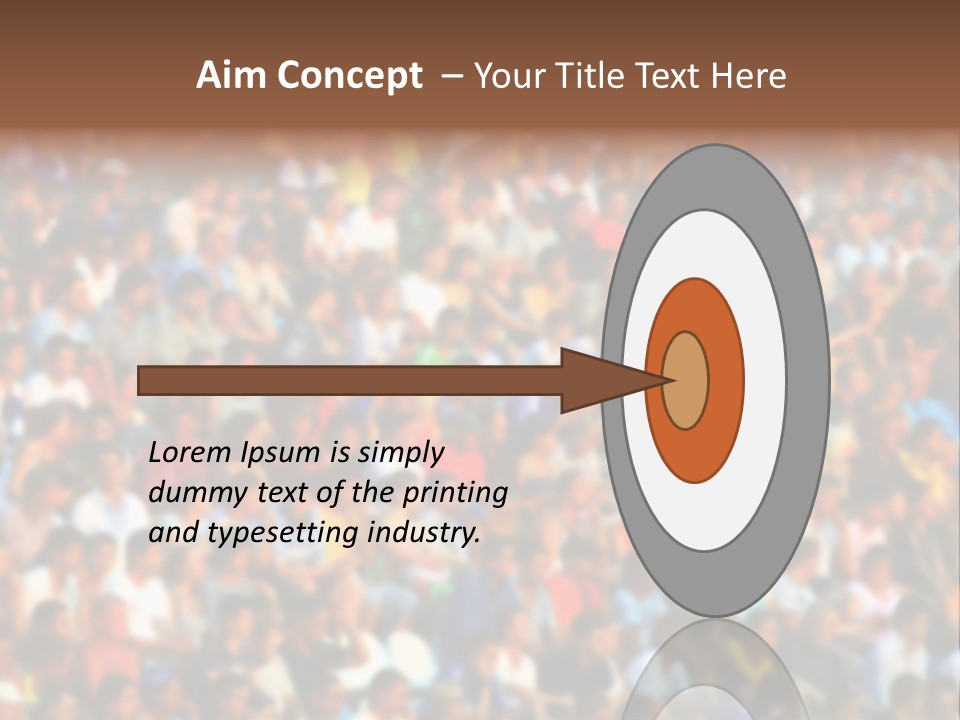 Aim Concept – Your Title Text Here

Lorem Ipsum is simply dummy text of the printing and typesetting industry.